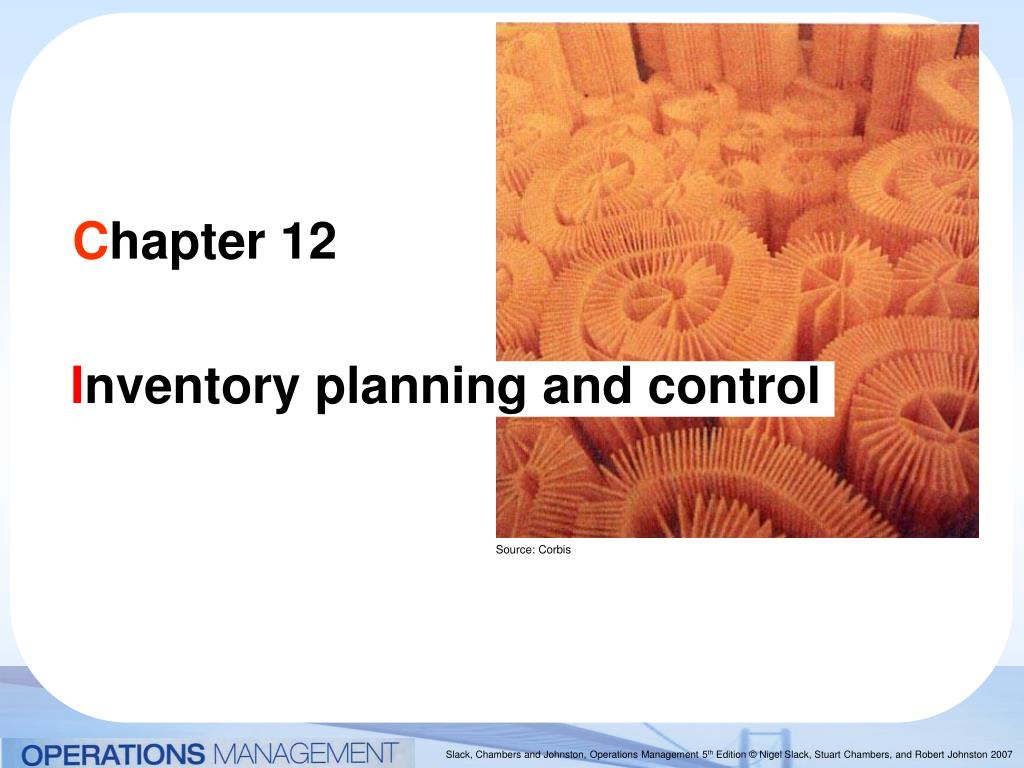 Chapter 12

Inventory planning and control

Source: Corbis

OPERATIONS MANAGEMENT

Slack, Chambers and Johnston, Operations Management 5$^{th}$ Edition © Nigel Slack, Stuart Chambers, and Robert Johnston 2007